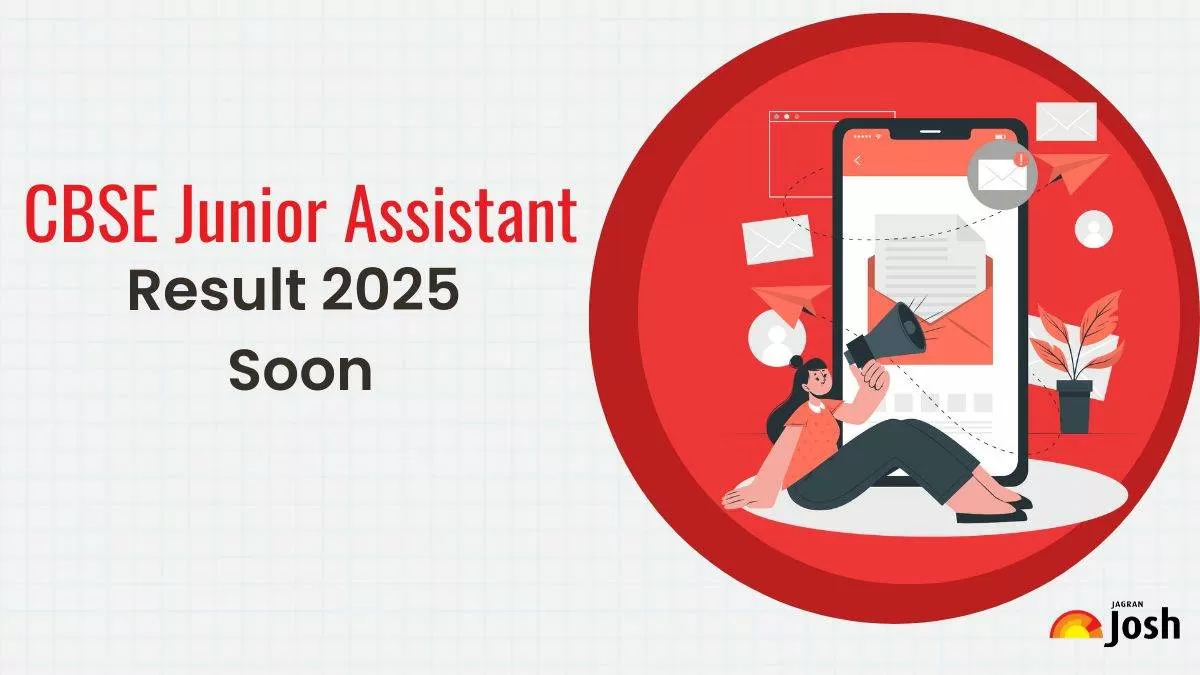 CBSE Junior Assistant
Result 2025
Soon

JAGRAN
Josh